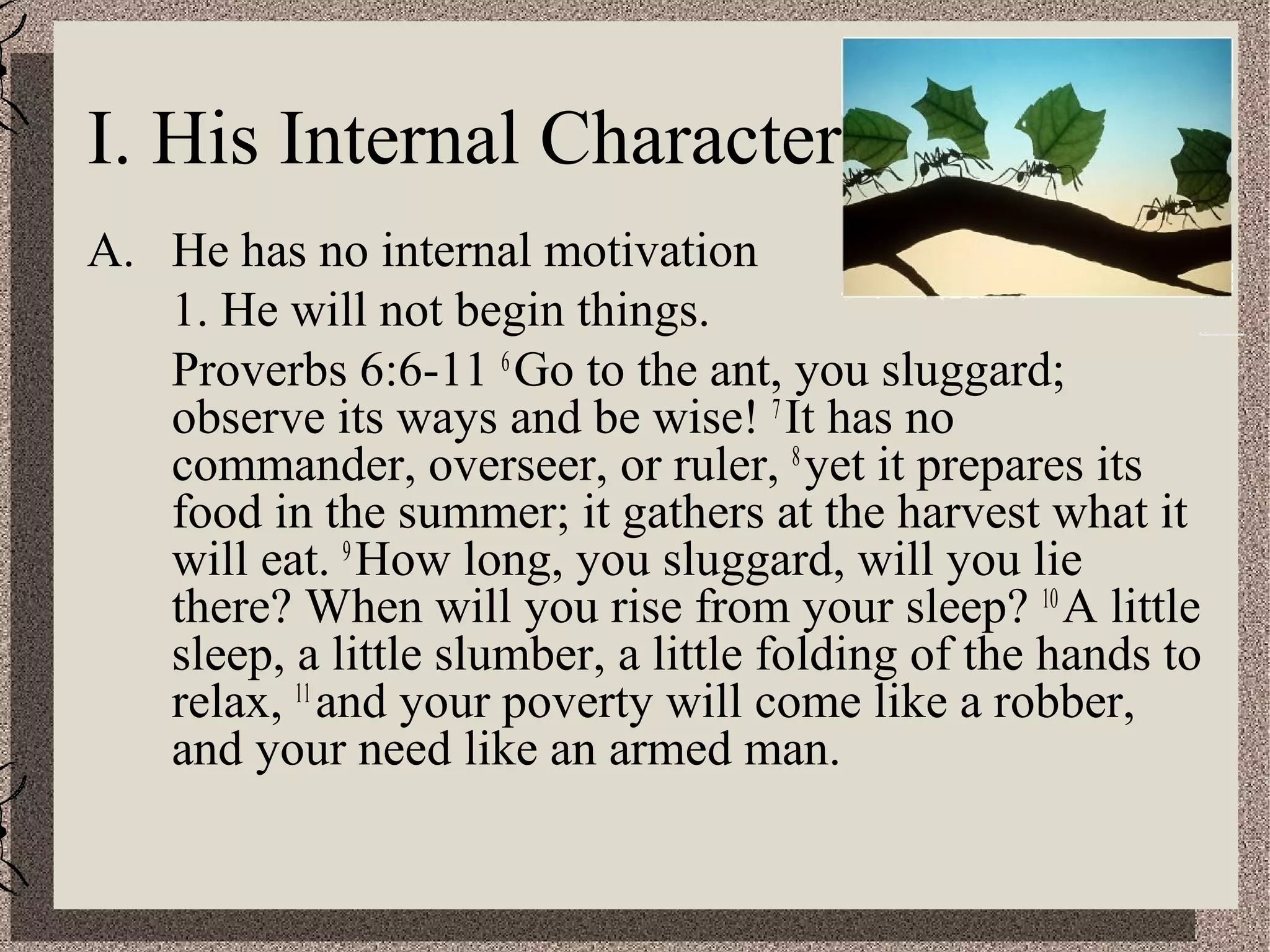 I. His Internal Character

A. He has no internal motivation

1. He will not begin things.

Proverbs 6:6-11 $^{6}$Go to the ant, you sluggard; observe its ways and be wise! $^{7}$It has no commander, overseer, or ruler, $^{8}$yet it prepares its food in the summer; it gathers at the harvest what it will eat. $^{9}$How long, you sluggard, will you lie there? When will you rise from your sleep? $^{10}$A little sleep, a little slumber, a little folding of the hands to relax, $^{11}$and your poverty will come like a robber, and your need like an armed man.